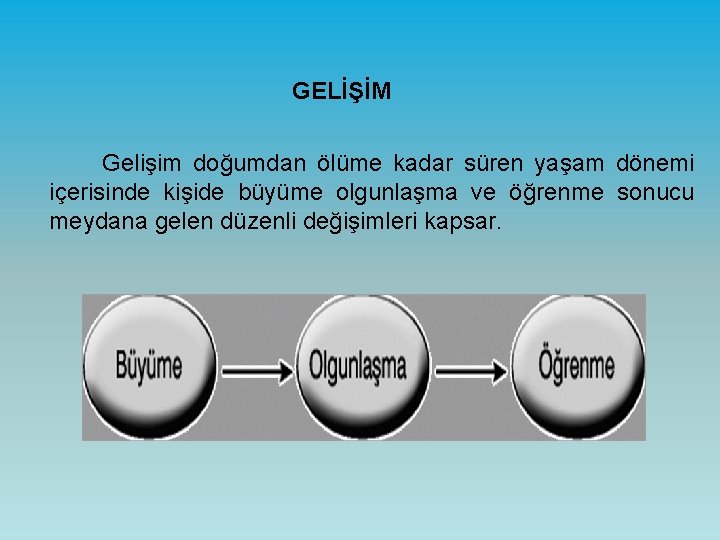 GELİŞİM

Gelişim doğumdan ölüme kadar süren yaşam dönemi içerisinde kişide büyüme olgunlaşma ve öğrenme sonucu meydana gelen düzenli değişimleri kapsar.

Büyüme

Olgunlaşma

Öğrenme